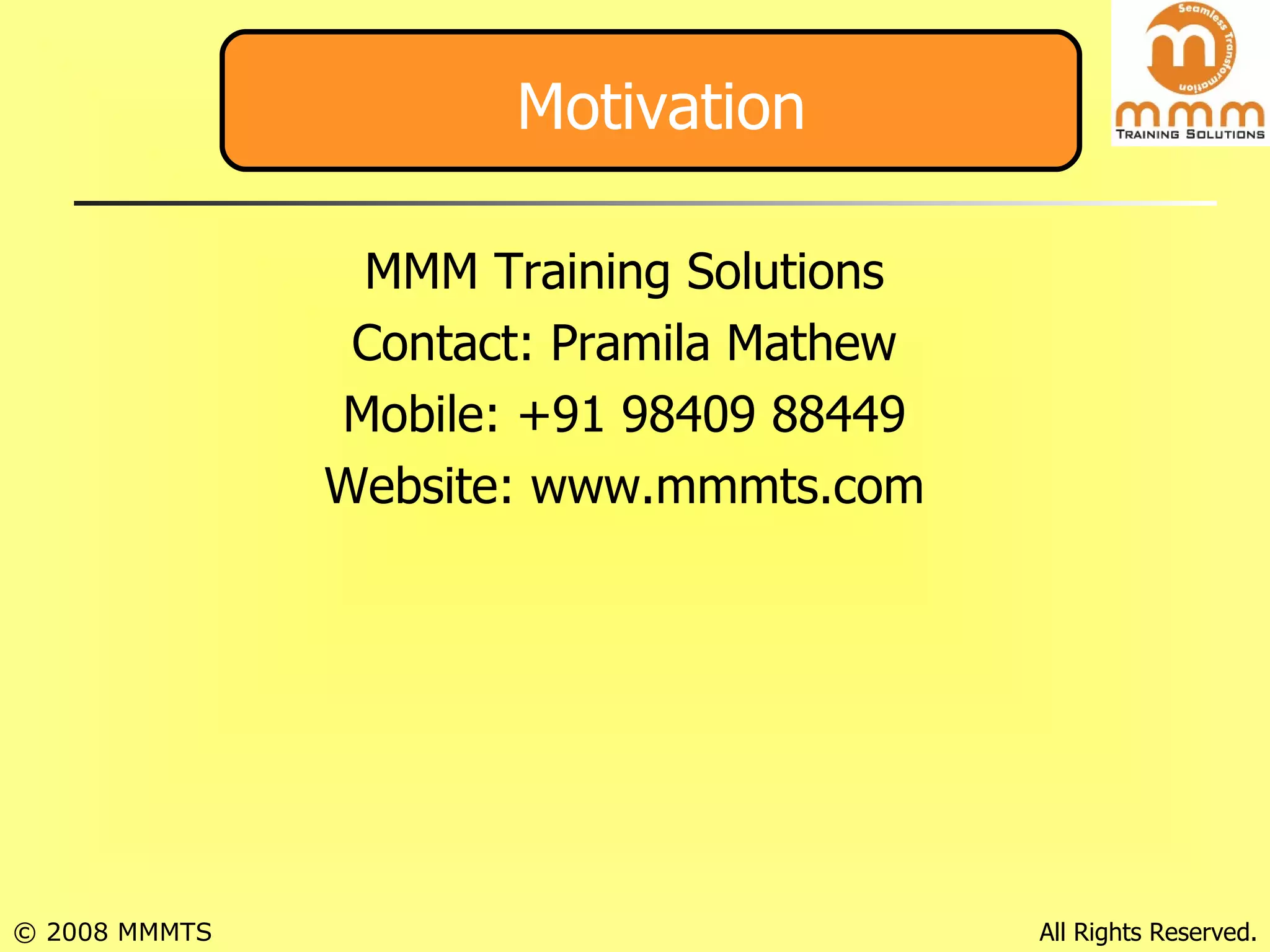 Motivation

Seamless Transformation
mmm
TRAINING SOLUTIONS

MMM Training Solutions
Contact: Pramila Mathew
Mobile: +91 98409 88449
Website: www.mmmts.com

© 2008 MMMTS

All Rights Reserved.